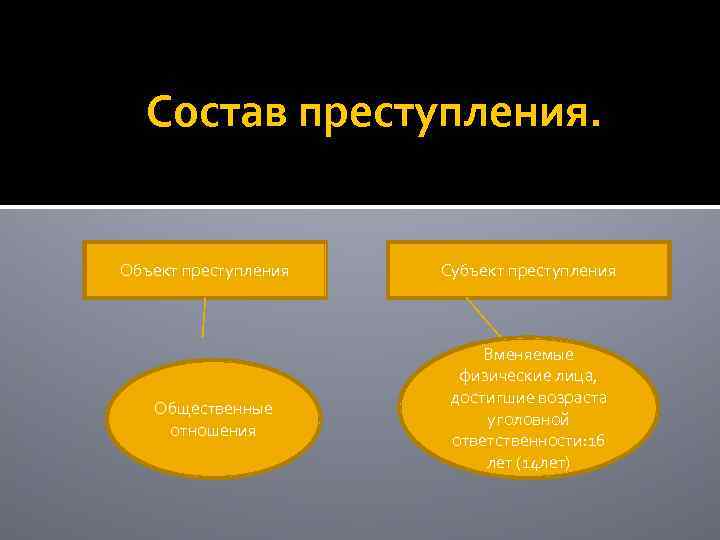 Состав преступления.

Объект преступления

Субъект преступления

Общественные отношения

Вменяемые физические лица, достигшие возраста уголовной ответственности:16 лет (14лет)